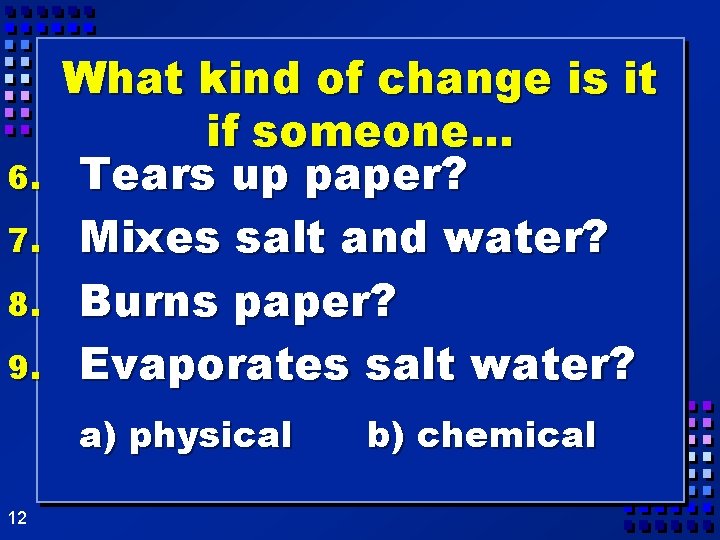 What kind of change is it if someone…

6. Tears up paper?
7. Mixes salt and water?
8. Burns paper?
9. Evaporates salt water?

a) physical b) chemical

12